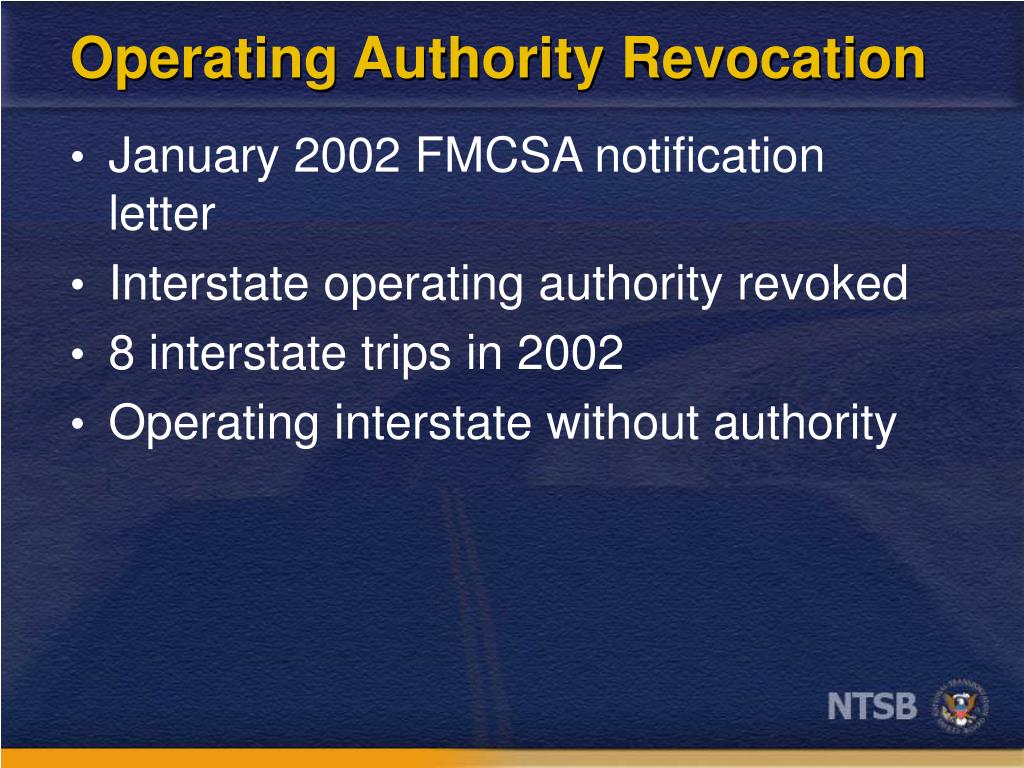 Operating Authority Revocation

• January 2002 FMCSA notification letter
• Interstate operating authority revoked
• 8 interstate trips in 2002
• Operating interstate without authority

NTSB